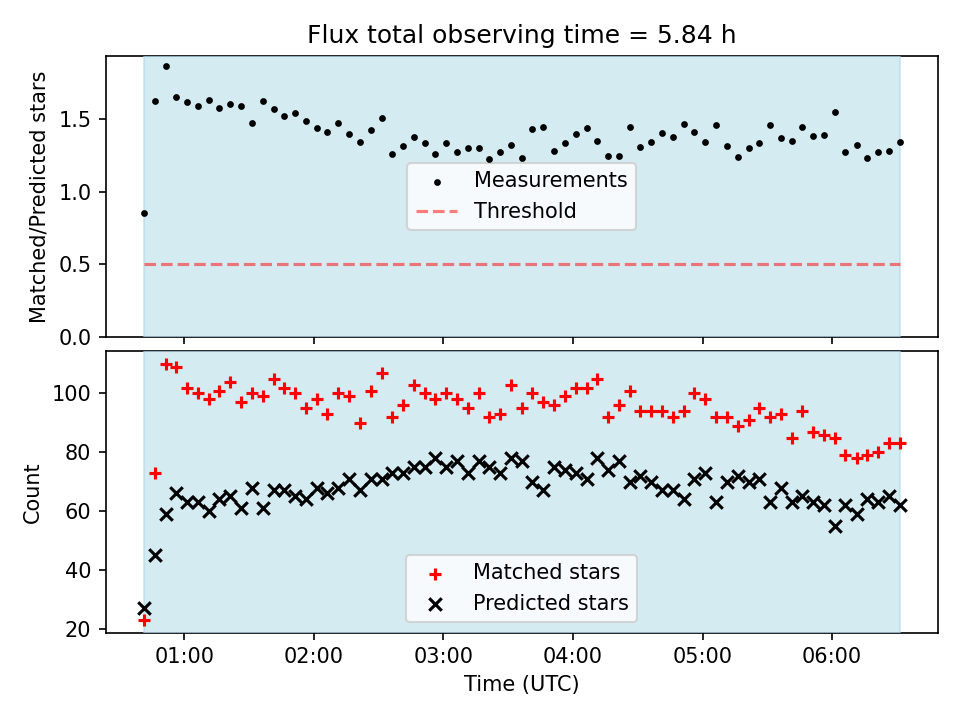 Flux total observing time = 5.84 h

Matched/Predicted stars

1.5
1.0
0.5
0.0

Measurements
Threshold

Count

100
80
60
40
20

Matched stars
Predicted stars

01:00 02:00 03:00 04:00 05:00 06:00

Time (UTC)